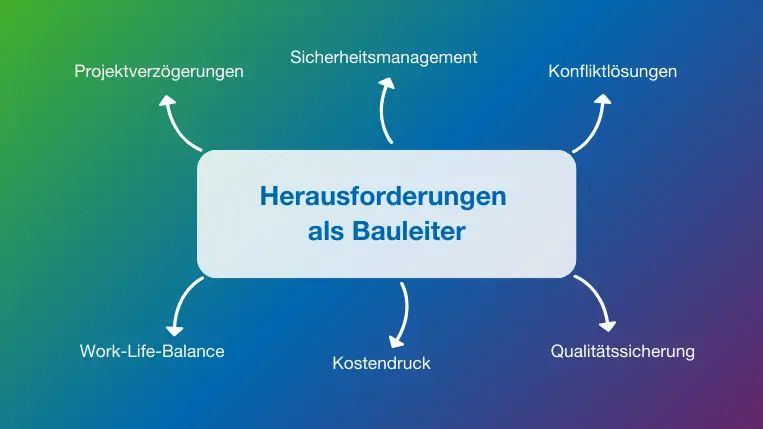 Projektverzögerungen

Sicherheitsmanagement

Konfliktlösungen

Herausforderungen als Bauleiter

Work-Life-Balance

Kostendruck

Qualitätssicherung